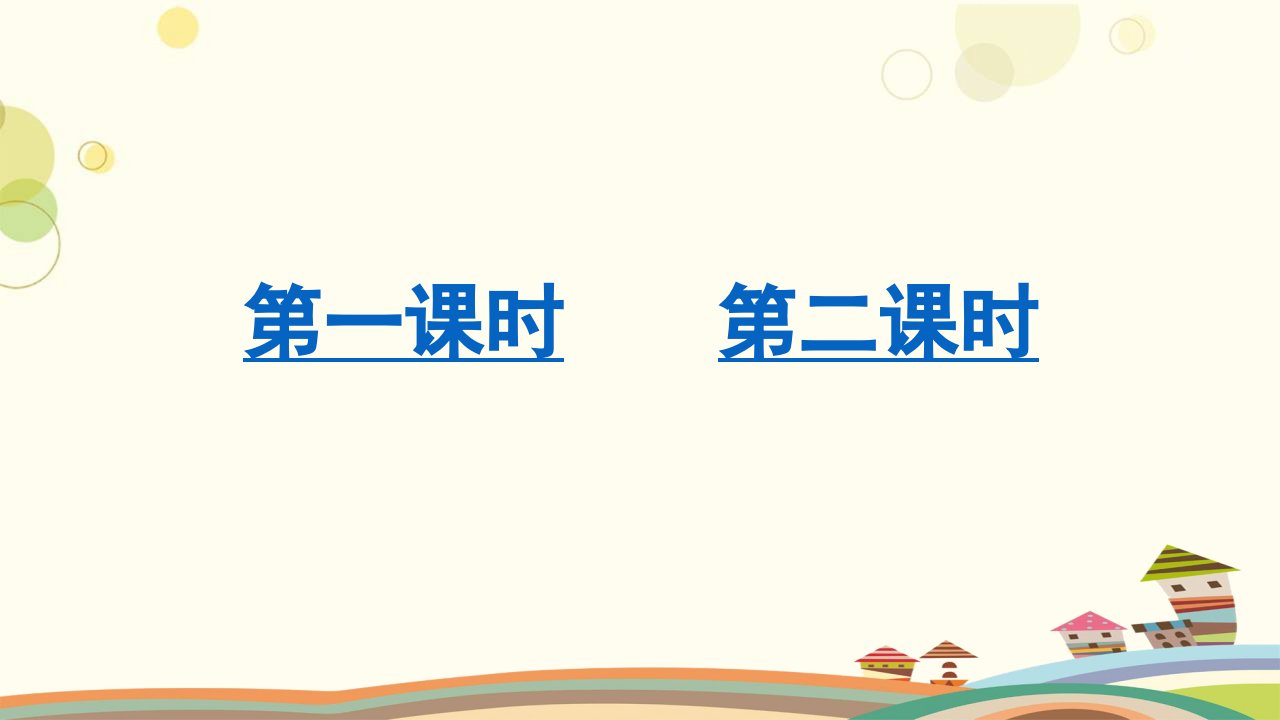 第一课时　　第二课时